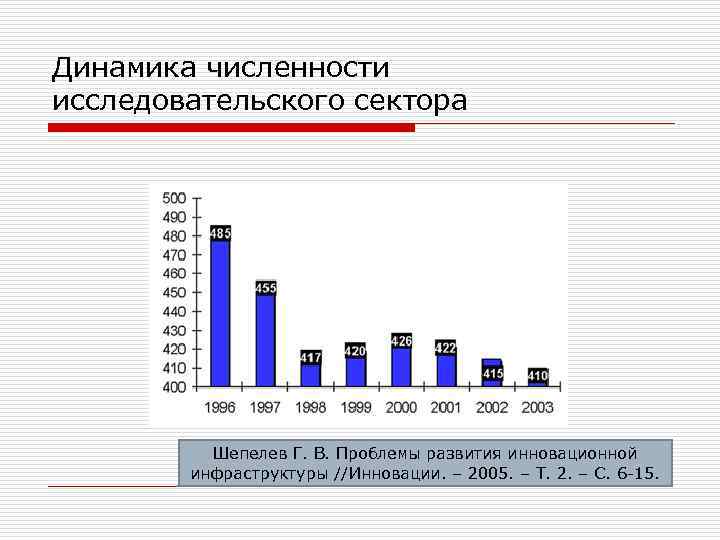 Динамика численности исследовательского сектора

500
490
480
470
460
450
440
430
420
410
400

485
455
417
420
426
422
415
410

1996 1997 1998 1999 2000 2001 2002 2003

Шепелев Г. В. Проблемы развития инновационной инфраструктуры //Инновации. – 2005. – Т. 2. – С. 6-15.